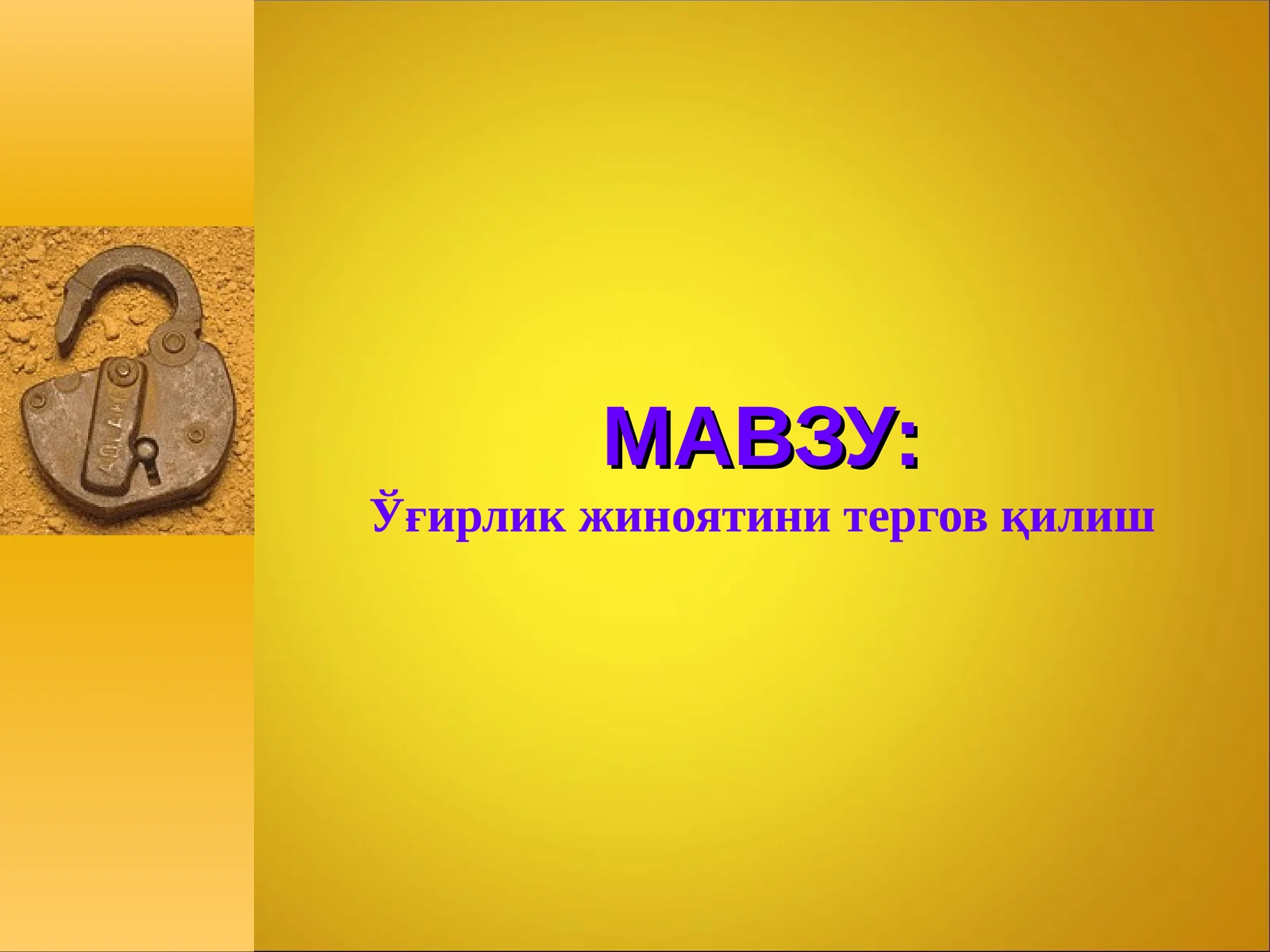 МАВЗУ:
Ўғирлик жиноятини тергов қилиш